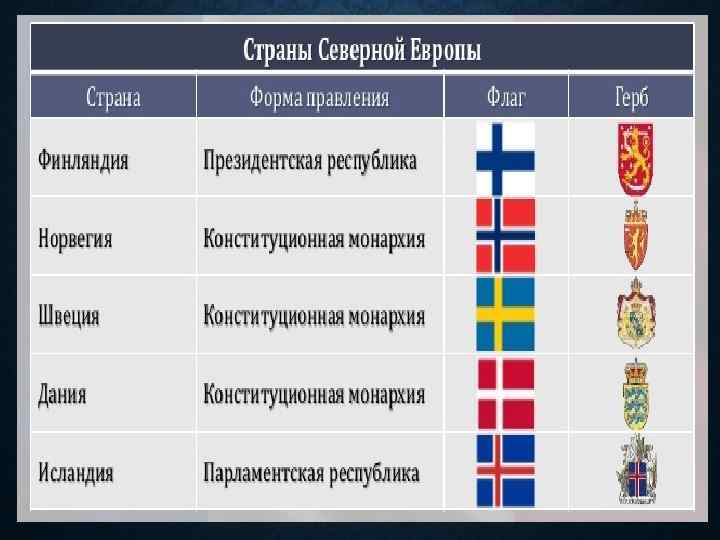 Страны Северной Европы

| Страна | Форма правления | Флаг | Герб |
|---|---|---|---|
| Финляндия | Президентская республика | | |
| Норвегия | Конституционная монархия | | |
| Швеция | Конституционная монархия | | |
| Дания | Конституционная монархия | | |
| Исландия | Парламентская республика | | |